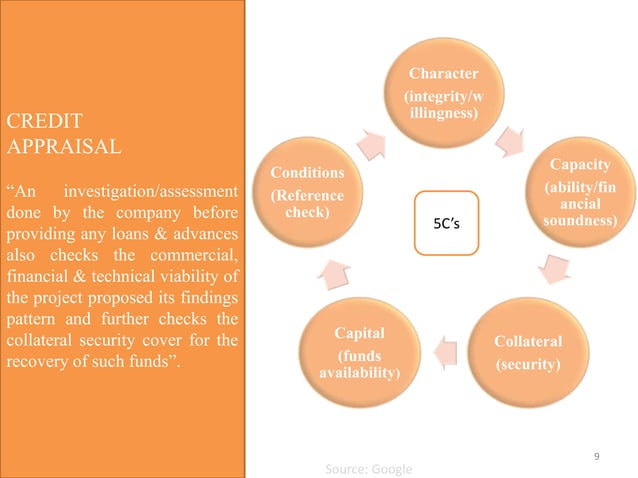 CREDIT APPRAISAL

“An investigation/assessment done by the company before providing any loans & advances also checks the commercial, financial & technical viability of the project proposed its findings pattern and further checks the collateral security cover for the recovery of such funds”.

Character (integrity/willingness)

Capacity (ability/financial soundness)

Collateral (security)

Capital (funds availability)

Conditions (Reference check)

5C’s

9

Source: Google